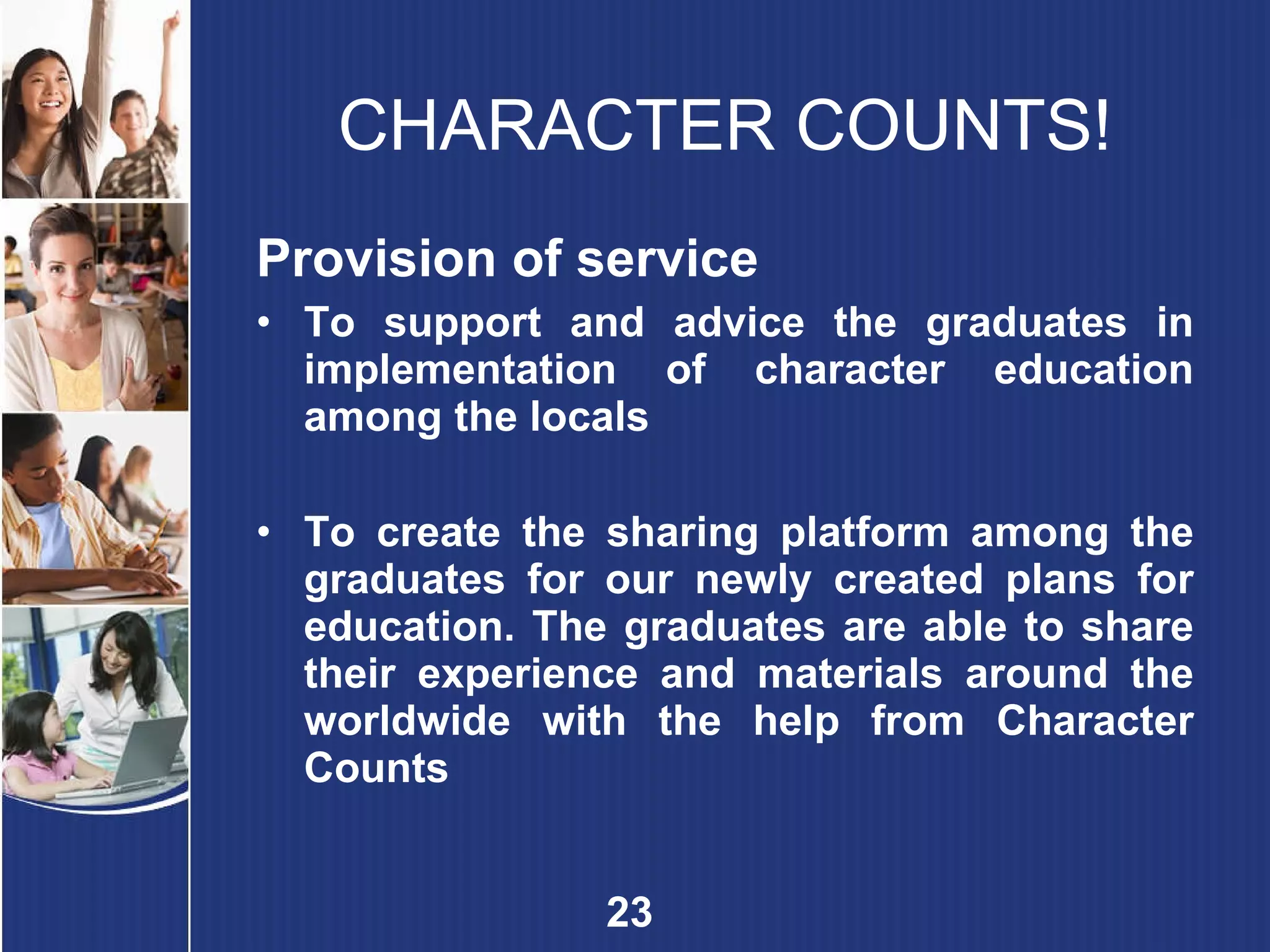 CHARACTER COUNTS!

Provision of service

• To support and advice the graduates in implementation of character education among the locals

• To create the sharing platform among the graduates for our newly created plans for education. The graduates are able to share their experience and materials around the worldwide with the help from Character Counts

23